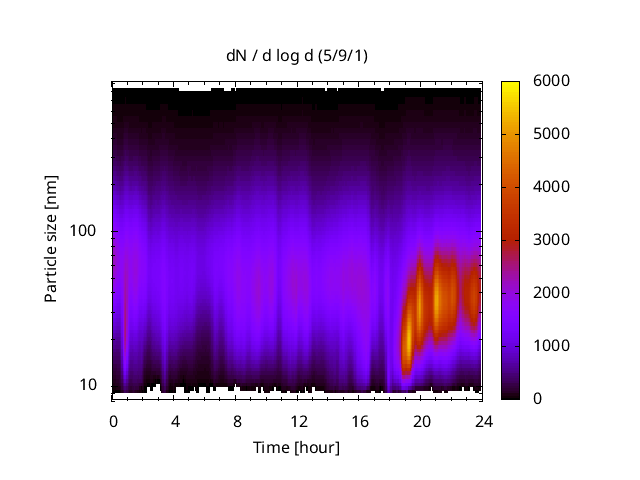 dN / d log d (5/9/1)

Particle size [nm]

100

10

0 4 8 12 16 20 24

Time [hour]

6000
5000
4000
3000
2000
1000
0